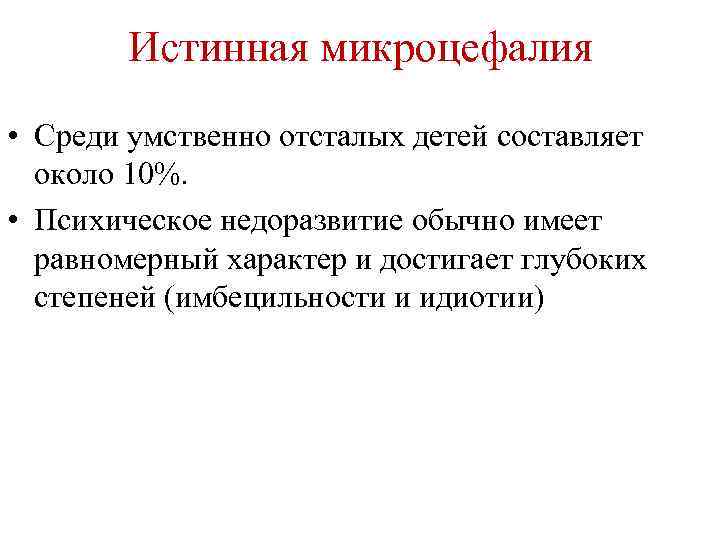 Истинная микроцефалия

• Среди умственно отсталых детей составляет около 10%.

• Психическое недоразвитие обычно имеет равномерный характер и достигает глубоких степеней (имбецильности и идиотии)